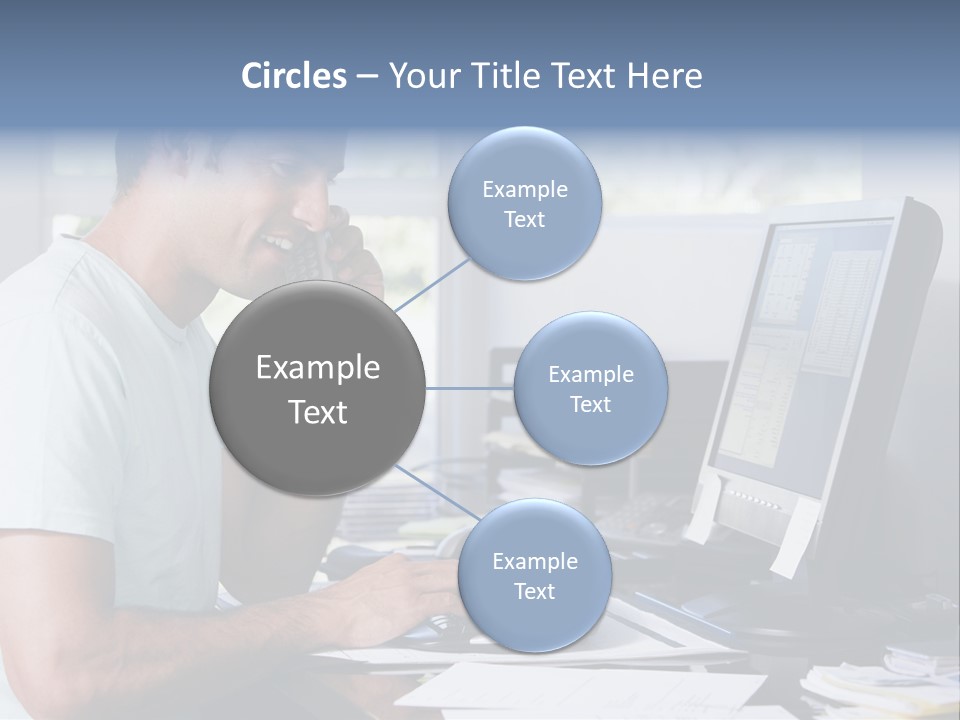 Circles – Your Title Text Here

Example Text

Example Text

Example Text

Example Text